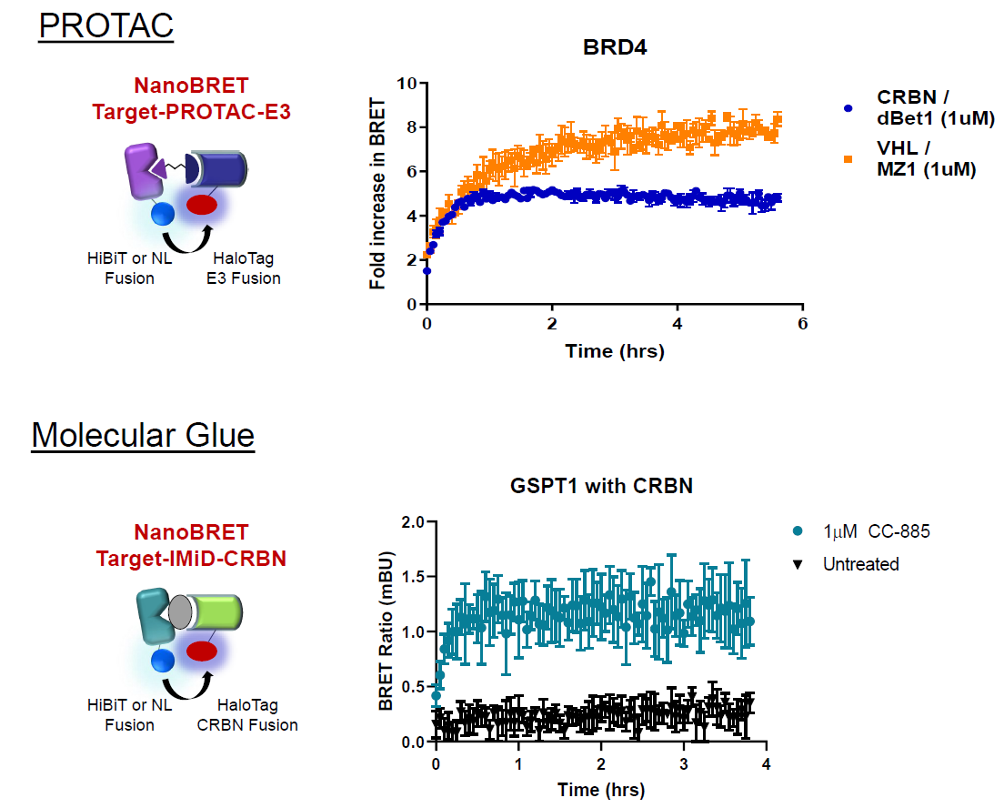 PROTAC

NanoBRET
Target-PROTAC-E3

HiBiT or NL Fusion

HaloTag E3 Fusion

BRD4

Fold increase in BRET

10
8
6
4
2
0

0
2
4
6

Time (hrs)

CRBN / dBet1 (1uM)

VHL / MZ1 (1uM)

Molecular Glue

NanoBRET
Target-IMiD-CRBN

HiBiT or NL Fusion

HaloTag CRBN Fusion

GSPT1 with CRBN

BRET Ratio (mBU)

2.0
1.5
1.0
0.5
0.0

0
1
2
3
4

Time (hrs)

1μM CC-885

Untreated